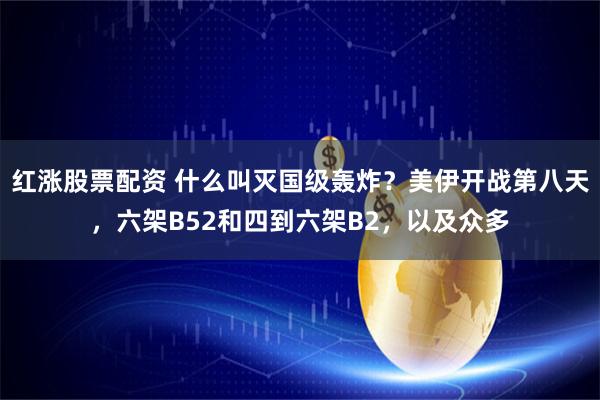 红涨股票配资 什么叫灭国级轰炸？美伊开战第八天，六架B52和四到六架B2，以及众多